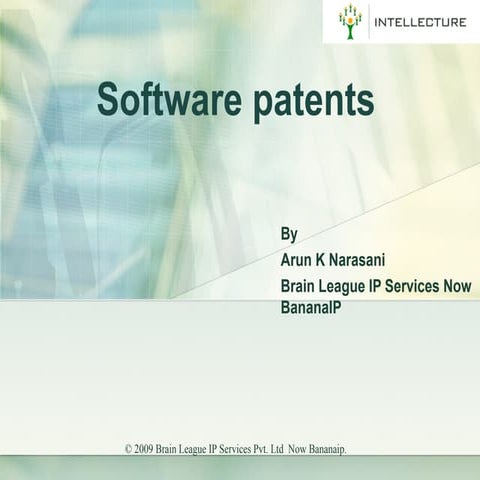 INTELLECTURE

Software patents

By
Arun K Narasani
Brain League IP Services Now BananaIP

© 2009 Brain League IP Services Pvt. Ltd Now Bananaip.